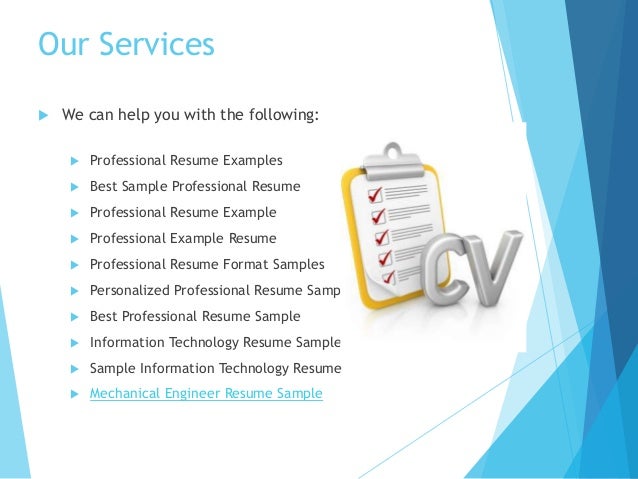 Our Services

We can help you with the following:

Professional Resume Examples
Best Sample Professional Resume
Professional Resume Example
Professional Example Resume
Professional Resume Format Samples
Personalized Professional Resume Samp
Best Professional Resume Sample
Information Technology Resume Sample
Sample Information Technology Resume
Mechanical Engineer Resume Sample

CV